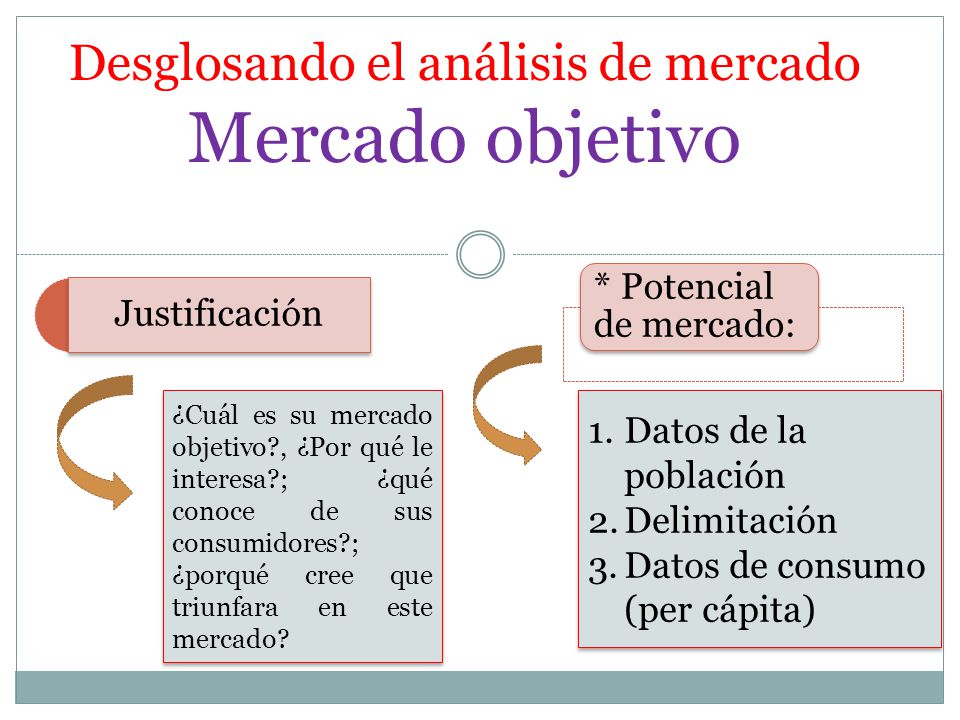 Desglosando el análisis de mercado
Mercado objetivo

Justificación

¿Cuál es su mercado objetivo?, ¿Por qué le interesa?; ¿qué conoce de sus consumidores?; ¿porqué cree que triunfara en este mercado?

* Potencial de mercado:

1. Datos de la población
2. Delimitación
3. Datos de consumo (per cápita)